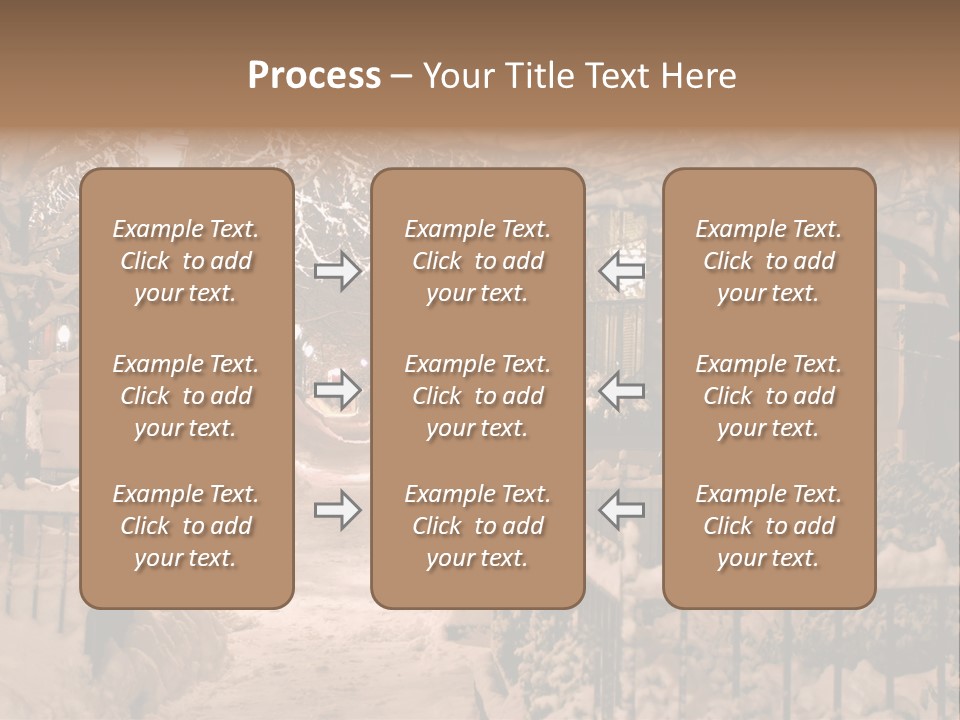 Process – Your Title Text Here

Example Text. Click to add your text.

Example Text. Click to add your text.

Example Text. Click to add your text.

Example Text. Click to add your text.

Example Text. Click to add your text.

Example Text. Click to add your text.

Example Text. Click to add your text.

Example Text. Click to add your text.

Example Text. Click to add your text.